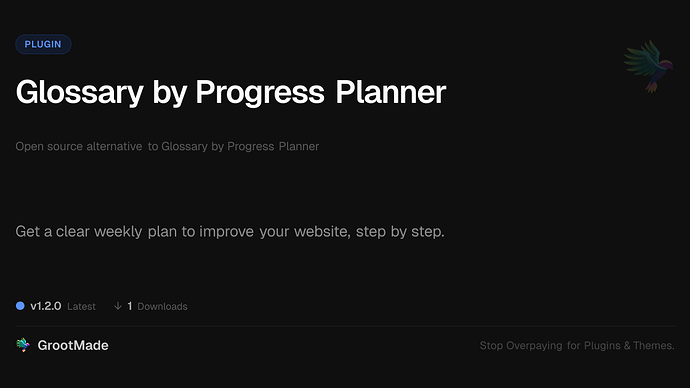 PLUGIN

Glossary by Progress Planner

Open source alternative to Glossary by Progress Planner

Get a clear weekly plan to improve your website, step by step.

v1.2.0 Latest ↓ 1 Downloads

GrootMade

Stop Overpaying for Plugins & Themes.